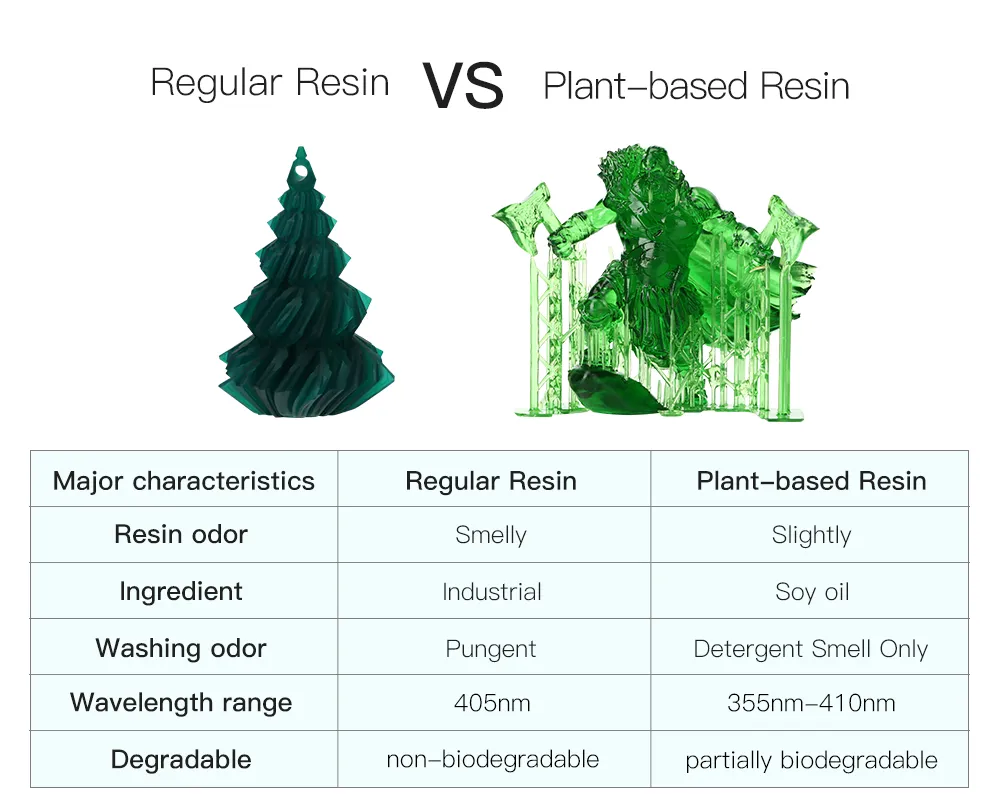 Regular Resin VS Plant-based Resin

| Major characteristics | Regular Resin | Plant-based Resin |
|---|---|---|
| Resin odor | Smelly | Slightly |
| Ingredient | Industrial | Soy oil |
| Washing odor | Pungent | Detergent Smell Only |
| Wavelength range | 405nm | 355nm-410nm |
| Degradable | non-biodegradable | partially biodegradable |